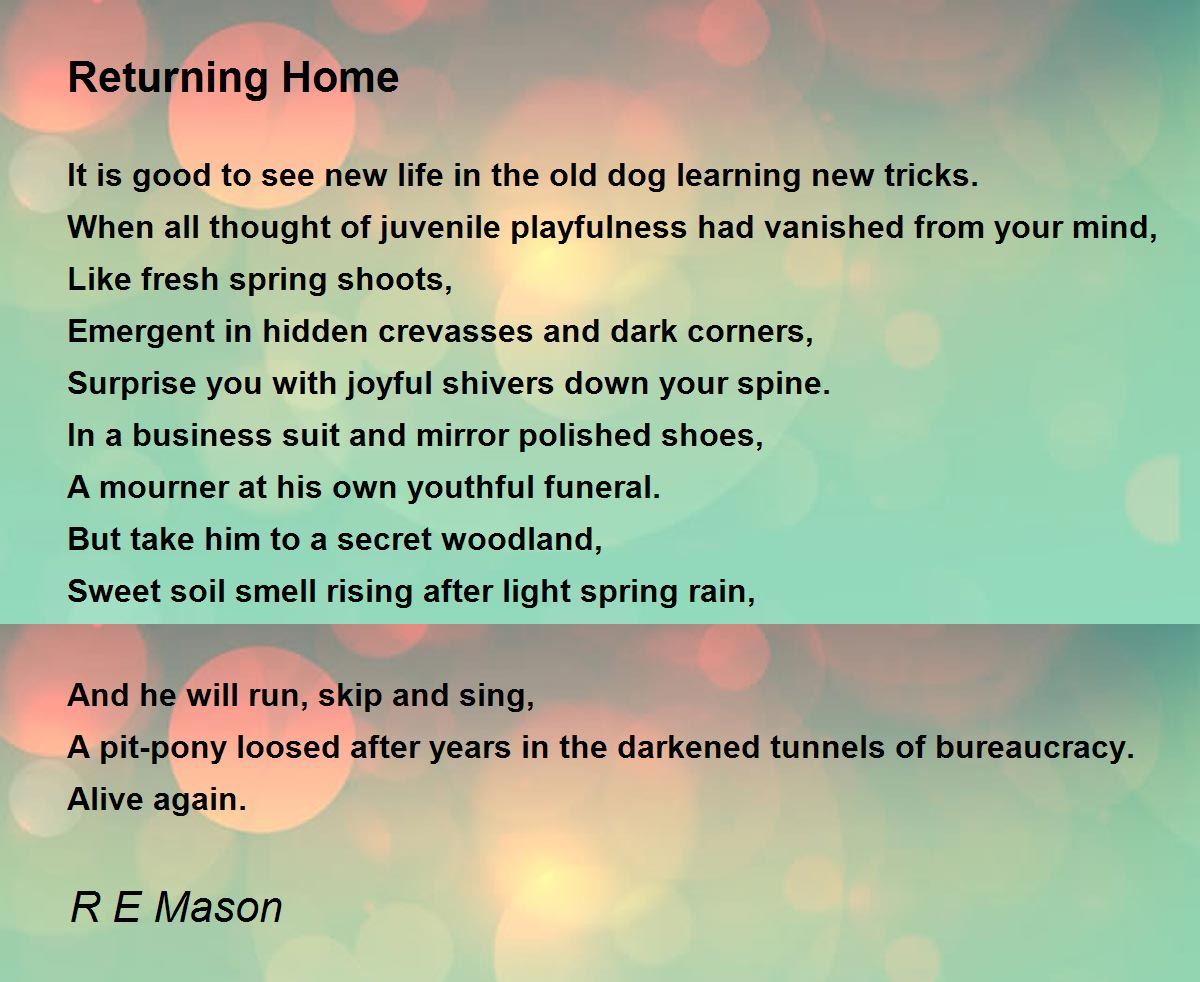 Returning Home

It is good to see new life in the old dog learning new tricks.
When all thought of juvenile playfulness had vanished from your mind,
Like fresh spring shoots,
Emergent in hidden crevasses and dark corners,
Surprise you with joyful shivers down your spine.
In a business suit and mirror polished shoes,
A mourner at his own youthful funeral.
But take him to a secret woodland,
Sweet soil smell rising after light spring rain,

And he will run, skip and sing,
A pit-pony loosed after years in the darkened tunnels of bureaucracy.
Alive again.

R E Mason